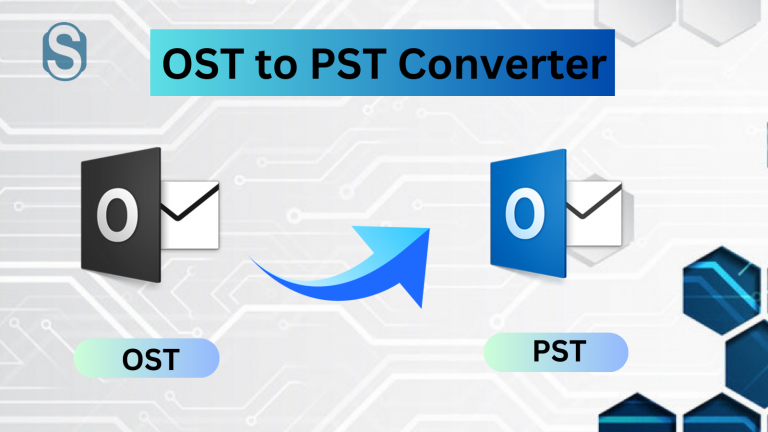 S

OST to PST Converter

O

O

OST

PST